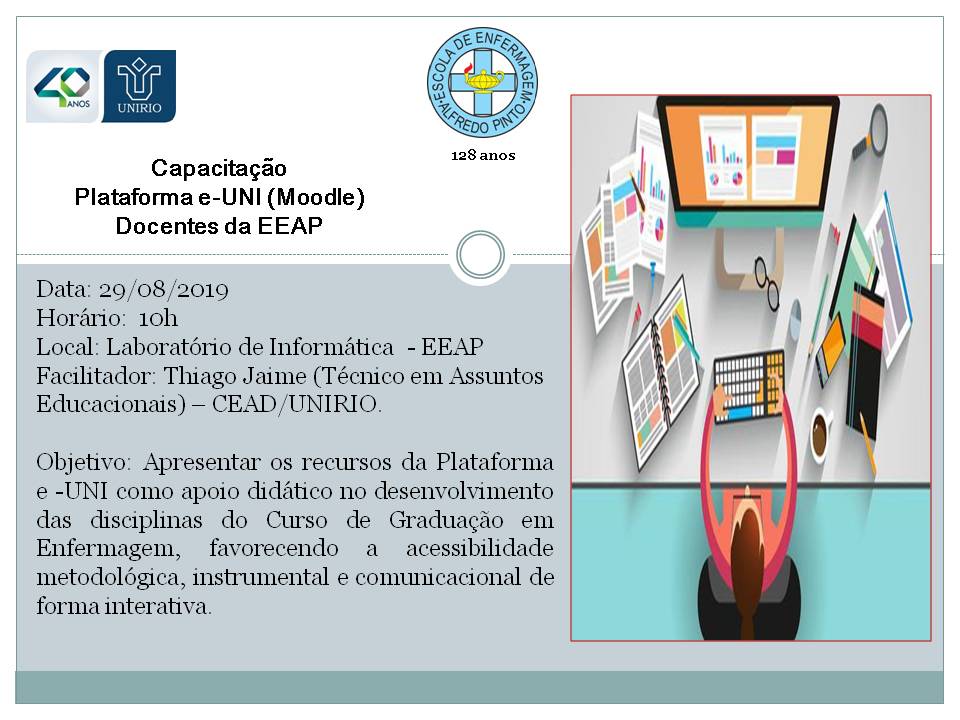 40 ANOS

UNIRIO

ESCOLA DE ENFERMAGEM ALFREDO PINTO

128 anos

Capacitação
Plataforma e-UNI (Moodle)
Docentes da EEAP

Data: 29/08/2019
Horário: 10h
Local: Laboratório de Informática - EEAP
Facilitador: Thiago Jaime (Técnico em Assuntos Educacionais) – CEAD/UNIRIO.

Objetivo: Apresentar os recursos da Plataforma e -UNI como apoio didático no desenvolvimento das disciplinas do Curso de Graduação em Enfermagem, favorecendo a acessibilidade metodológica, instrumental e comunicacional de forma interativa.